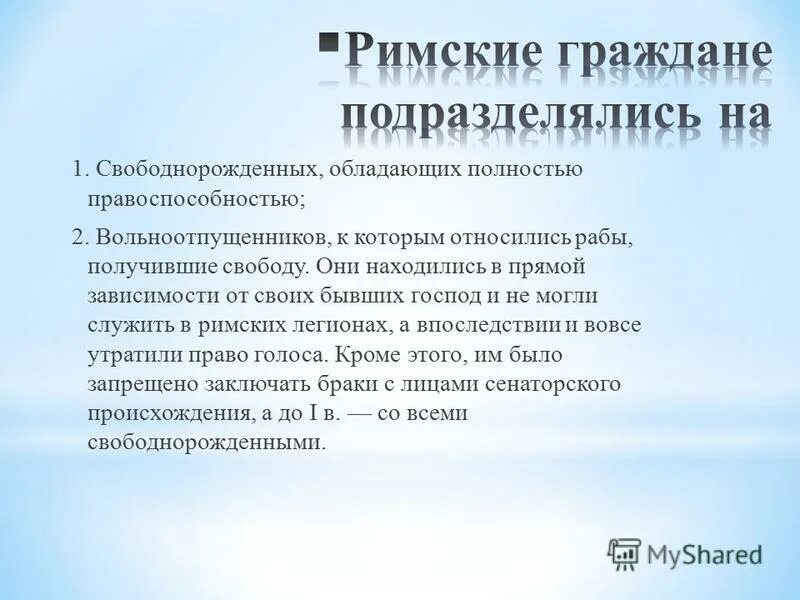 Римские граждане подразделялись на

1. Свободнорожденных, обладающих полностью правоспособностью;

2. Вольноотпущенников, к которым относились рабы, получившие свободу. Они находились в прямой зависимости от своих бывших господ и не могли служить в римских легионах, а впоследствии и вовсе утратили право голоса. Кроме этого, им было запрещено заключать браки с лицами сенаторского происхождения, а до I в. — со всеми свободнорожденными.

MyShared